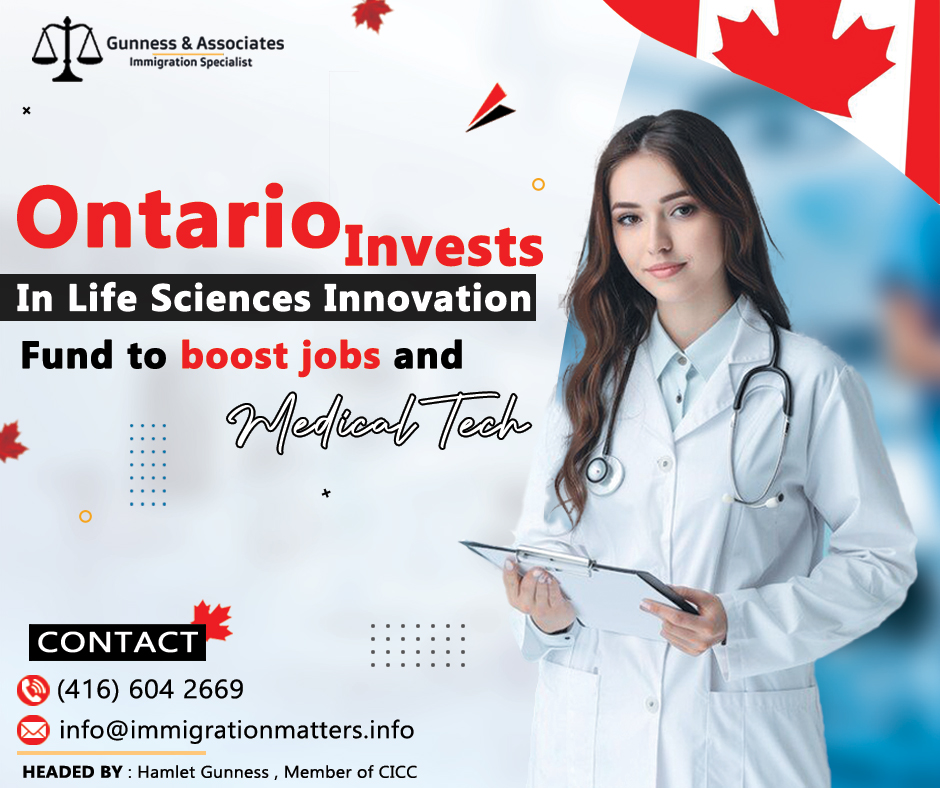 Gunness & Associates
Immigration Specialist

Ontario Invests
In Life Sciences Innovation
Fund to boost jobs and
Medical Tech

CONTACT
(416) 604 2669
info@immigrationmatters.info
HEADED BY : Hamlet Gunness , Member of CICC